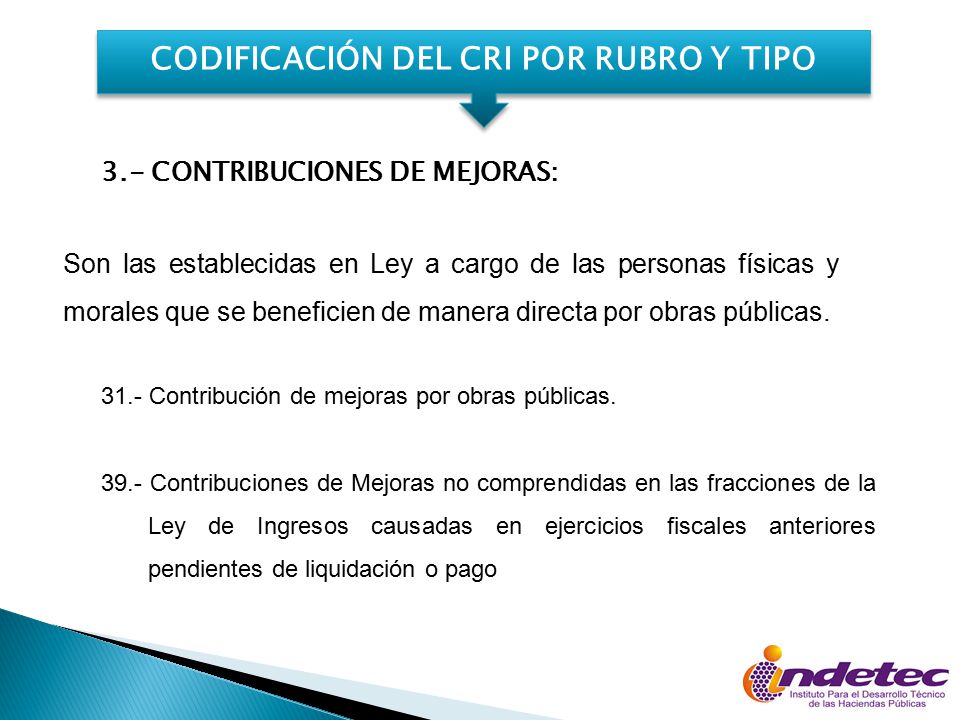 CODIFICACIÓN DEL CRI POR RUBRO Y TIPO

3.- CONTRIBUCIONES DE MEJORAS:

Son las establecidas en Ley a cargo de las personas físicas y morales que se beneficien de manera directa por obras públicas.

31.- Contribución de mejoras por obras públicas.

39.- Contribuciones de Mejoras no comprendidas en las fracciones de la Ley de Ingresos causadas en ejercicios fiscales anteriores pendientes de liquidación o pago

indetec
Instituto Para el Desarrollo Técnico de las Haciendas Públicas